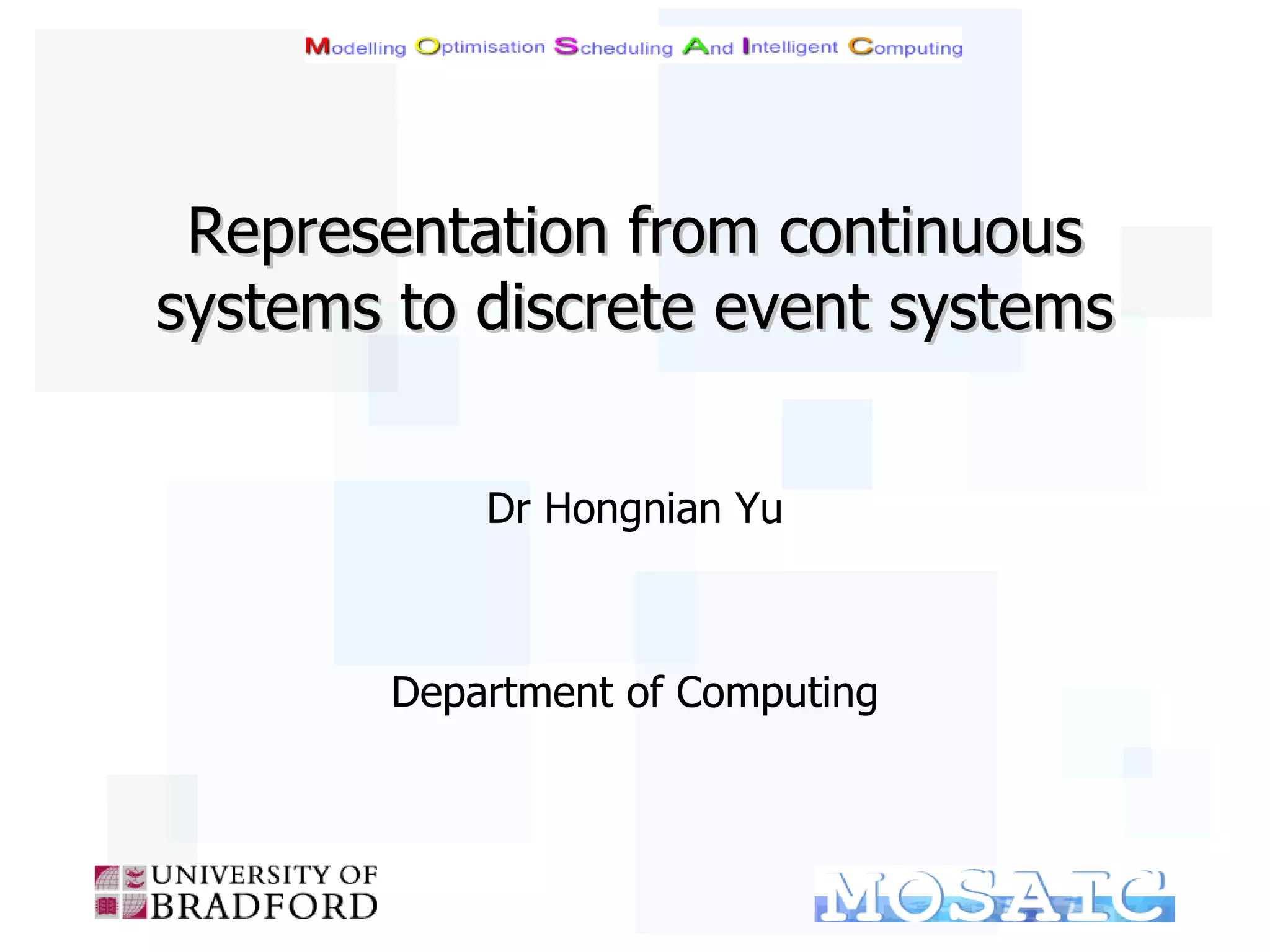 Modelling Optimisation Scheduling And Intelligent Computing

Representation from continuous systems to discrete event systems

Dr Hongnian Yu

Department of Computing

UNIVERSITY OF BRADFORD

MOSAIC